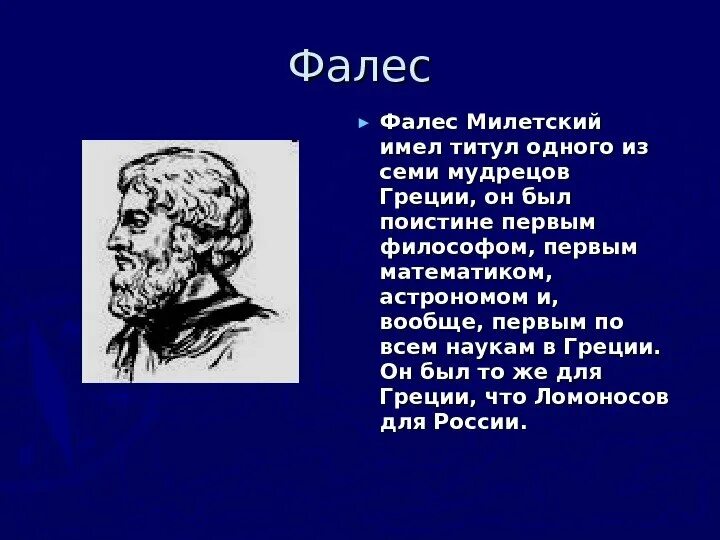 Фалес

Фалес Милетский имел титул одного из семи мудрецов Греции, он был поистине первым философом, первым математиком, астрономом и, вообще, первым по всем наукам в Греции. Он был то же для Греции, что Ломоносов для России.